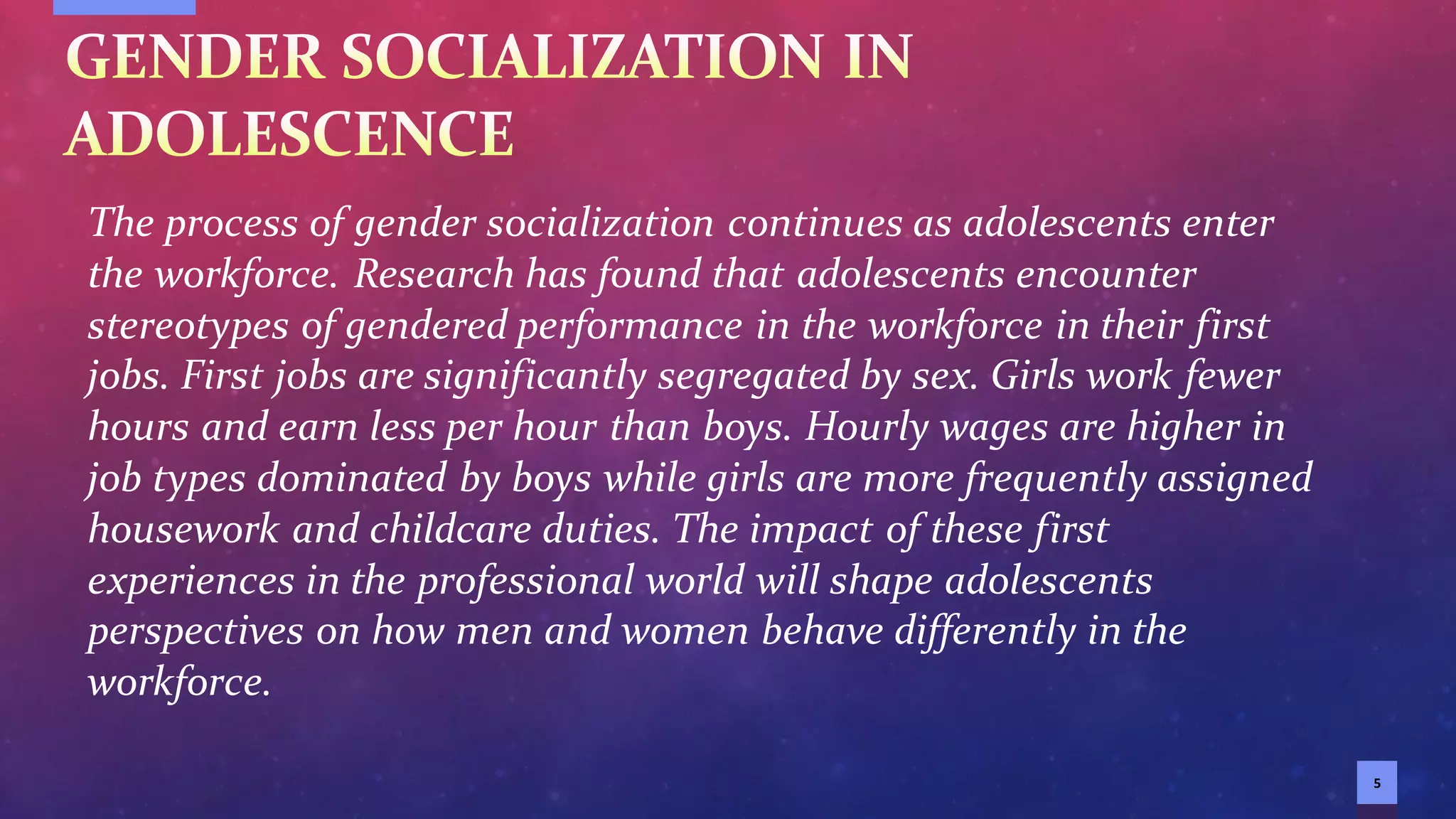 GENDER SOCIALIZATION IN ADOLESCENCE

The process of gender socialization continues as adolescents enter the workforce. Research has found that adolescents encounter stereotypes of gendered performance in the workforce in their first jobs. First jobs are significantly segregated by sex. Girls work fewer hours and earn less per hour than boys. Hourly wages are higher in job types dominated by boys while girls are more frequently assigned housework and childcare duties. The impact of these first experiences in the professional world will shape adolescents perspectives on how men and women behave differently in the workforce.

5